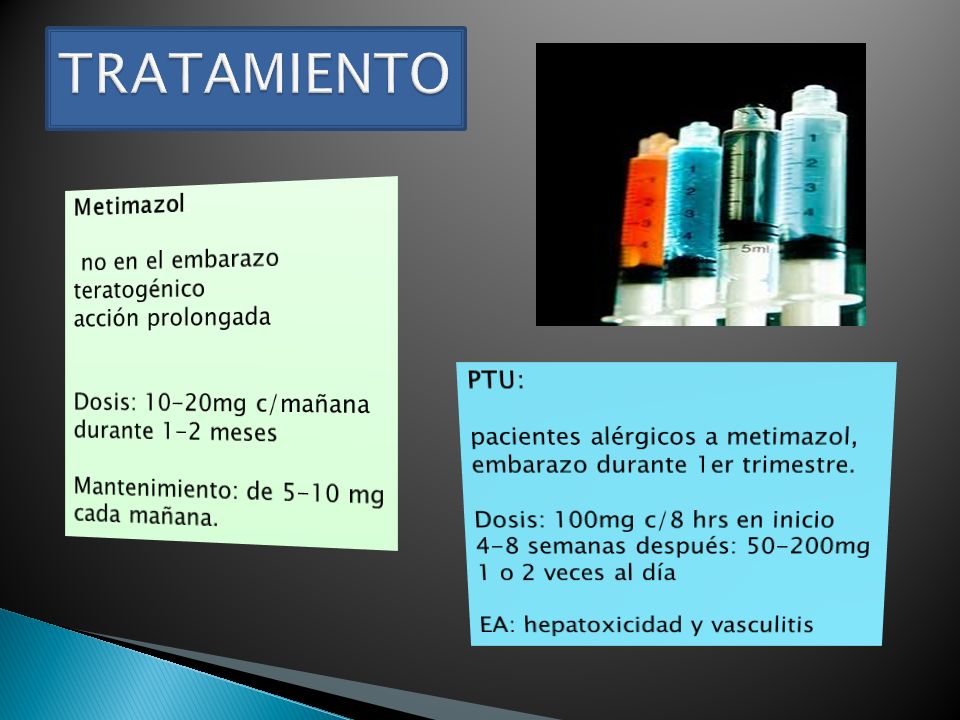 TRATAMIENTO

Metimazol

no en el embarazo
teratogénico
acción prolongada

Dosis: 10-20mg c/mañana durante 1-2 meses

Mantenimiento: de 5-10 mg cada mañana.

1
2
3
4
1
2
3
4
5ml
1
2
3
4

PTU:

pacientes alérgicos a metimazol, embarazo durante 1er trimestre.

Dosis: 100mg c/8 hrs en inicio
4-8 semanas después: 50-200mg
1 o 2 veces al día

EA: hepatoxicidad y vasculitis